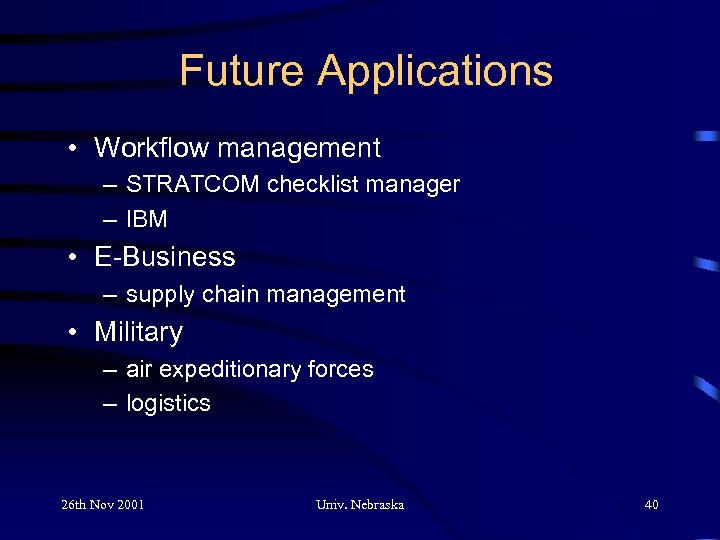 Future Applications

• Workflow management
– STRATCOM checklist manager
– IBM
• E-Business
– supply chain management
• Military
– air expeditionary forces
– logistics

26th Nov 2001

Univ. Nebraska

40